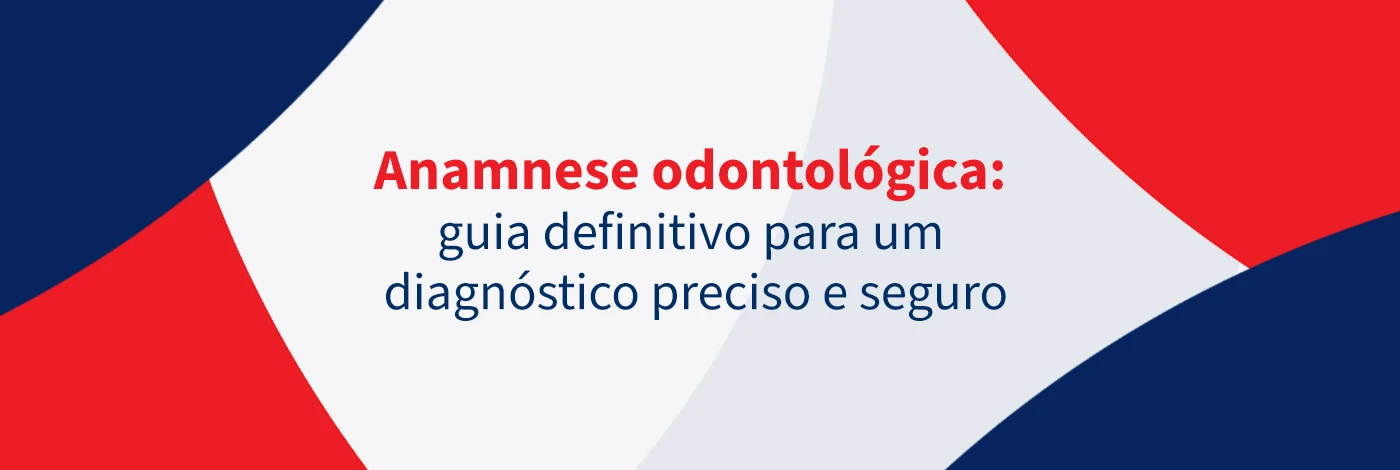 Anamnese odontológica:
guia definitivo para um diagnóstico preciso e seguro